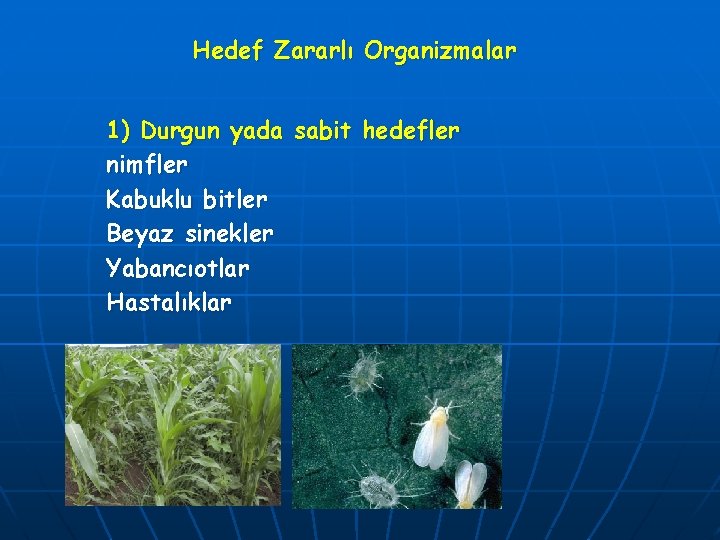 Hedef Zararlı Organizmalar

1) Durgun yada sabit hedefler
nimfler
Kabuklu bitler
Beyaz sinekler
Yabancıotlar
Hastalıklar